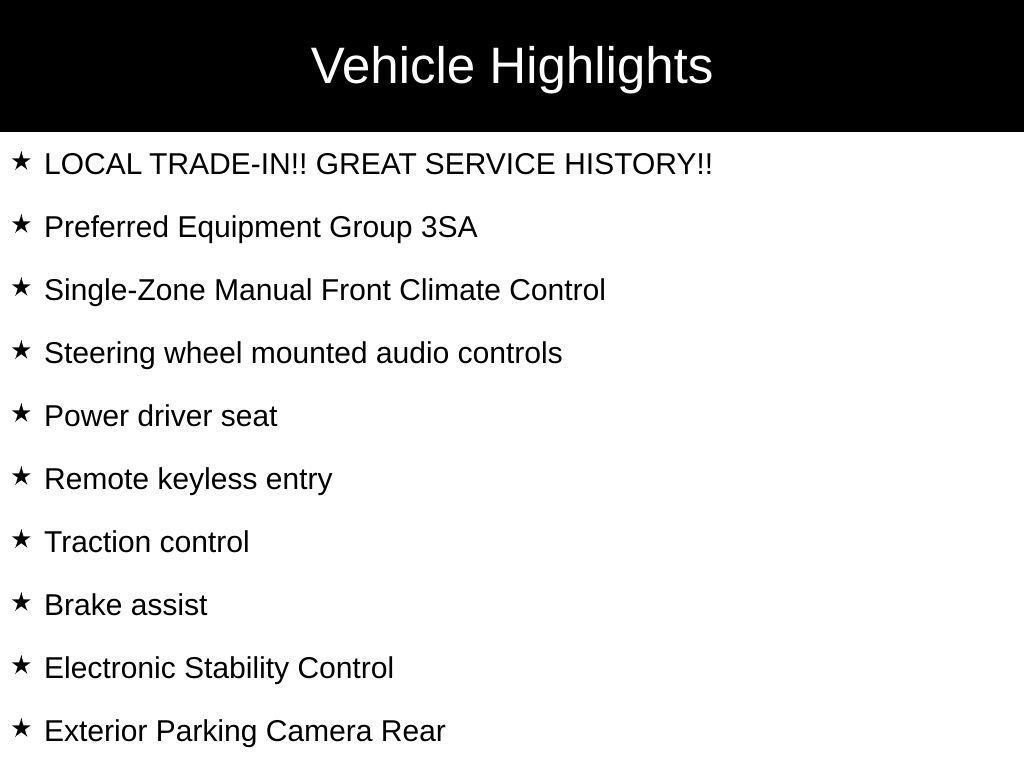 Vehicle Highlights

★ LOCAL TRADE-IN!! GREAT SERVICE HISTORY!!

★ Preferred Equipment Group 3SA

★ Single-Zone Manual Front Climate Control

★ Steering wheel mounted audio controls

★ Power driver seat

★ Remote keyless entry

★ Traction control

★ Brake assist

★ Electronic Stability Control

★ Exterior Parking Camera Rear